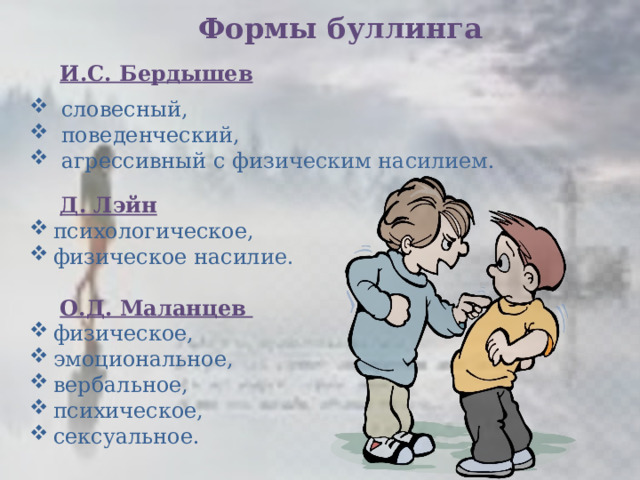 Формы буллинга

И.С. Бердышев

❖ словесный,
❖ поведенческий,
❖ агрессивный с физическим насилием.

Д. Лэйн

❖ психологическое,
❖ физическое насилие.

О.Д. Маланцев

❖ физическое,
❖ эмоциональное,
❖ вербальное,
❖ психическое,
❖ сексуальное.